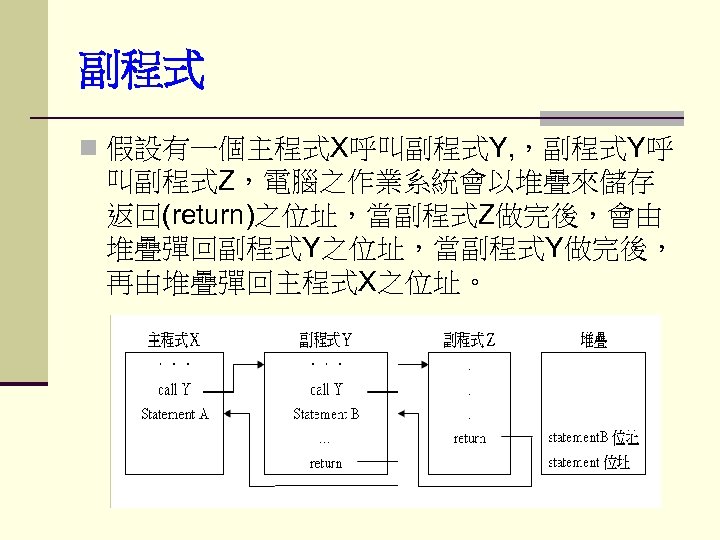 副程式

假設有一個主程式X呼叫副程式Y,，副程式Y呼叫副程式Z，電腦之作業系統會以堆疊來儲存返回(return)之位址，當副程式Z做完後，會由堆疊彈回副程式Y之位址，當副程式Y做完後，再由堆疊彈回主程式X之位址。

主程式X
. . .
call Y
Statement A

副程式Y
. . .
call Y
Statement B
...
return

副程式Z
.
.
.
return

堆疊
statementB 位址
statement 位址